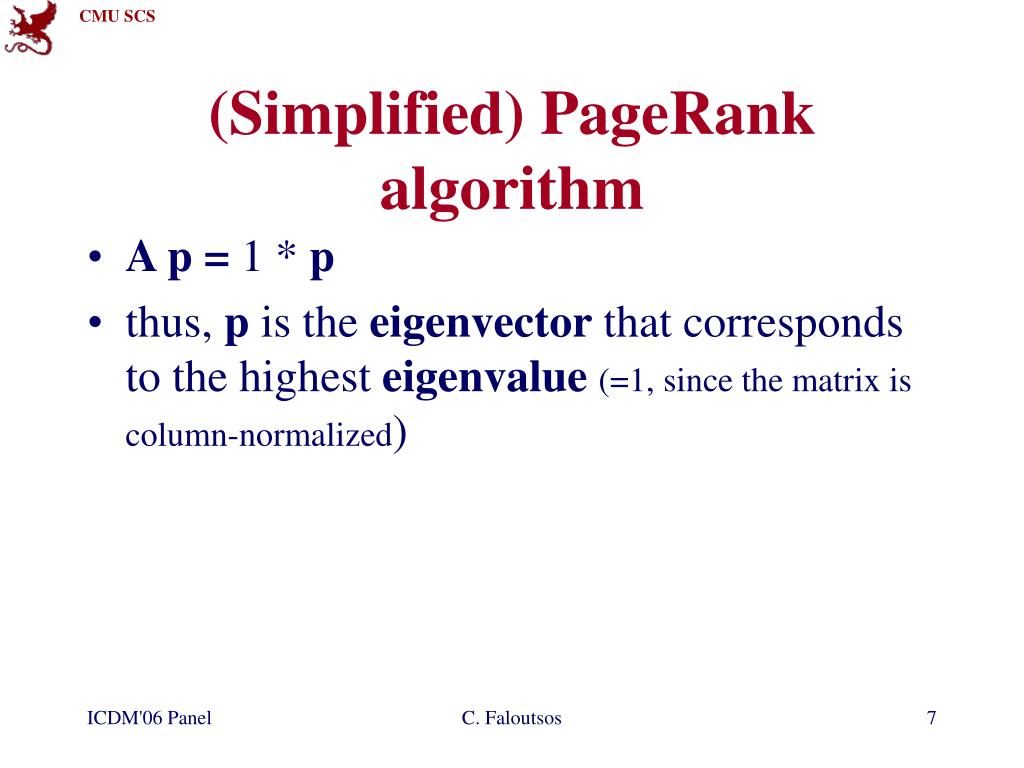 CMU SCS

(Simplified) PageRank algorithm

• A p = 1 * p
• thus, p is the eigenvector that corresponds to the highest eigenvalue (=1, since the matrix is column-normalized)

ICDM'06 Panel

C. Faloutsos

7